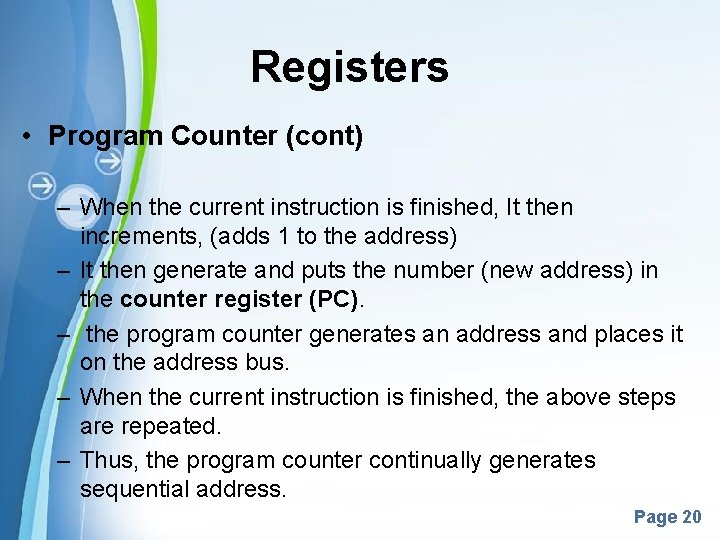 Registers

• Program Counter (cont)

– When the current instruction is finished, It then increments, (adds 1 to the address)
– It then generate and puts the number (new address) in the counter register (PC).
– the program counter generates an address and places it on the address bus.
– When the current instruction is finished, the above steps are repeated.
– Thus, the program counter continually generates sequential address.

Page 20